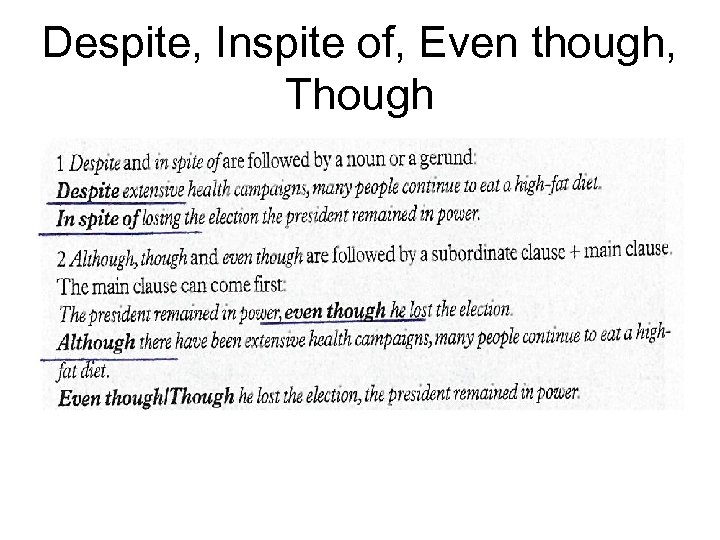 Despite, Inspite of, Even though, Though

1 Despite and in spite of are followed by a noun or a gerund:
Despite extensive health campaigns, many people continue to eat a high-fat diet.
In spite of losing the election the president remained in power.

2 Although, though and even though are followed by a subordinate clause + main clause. The main clause can come first:
The president remained in power, even though he lost the election.
Although there have been extensive health campaigns, many people continue to eat a high-fat diet.
Even though/Though he lost the election, the president remained in power.